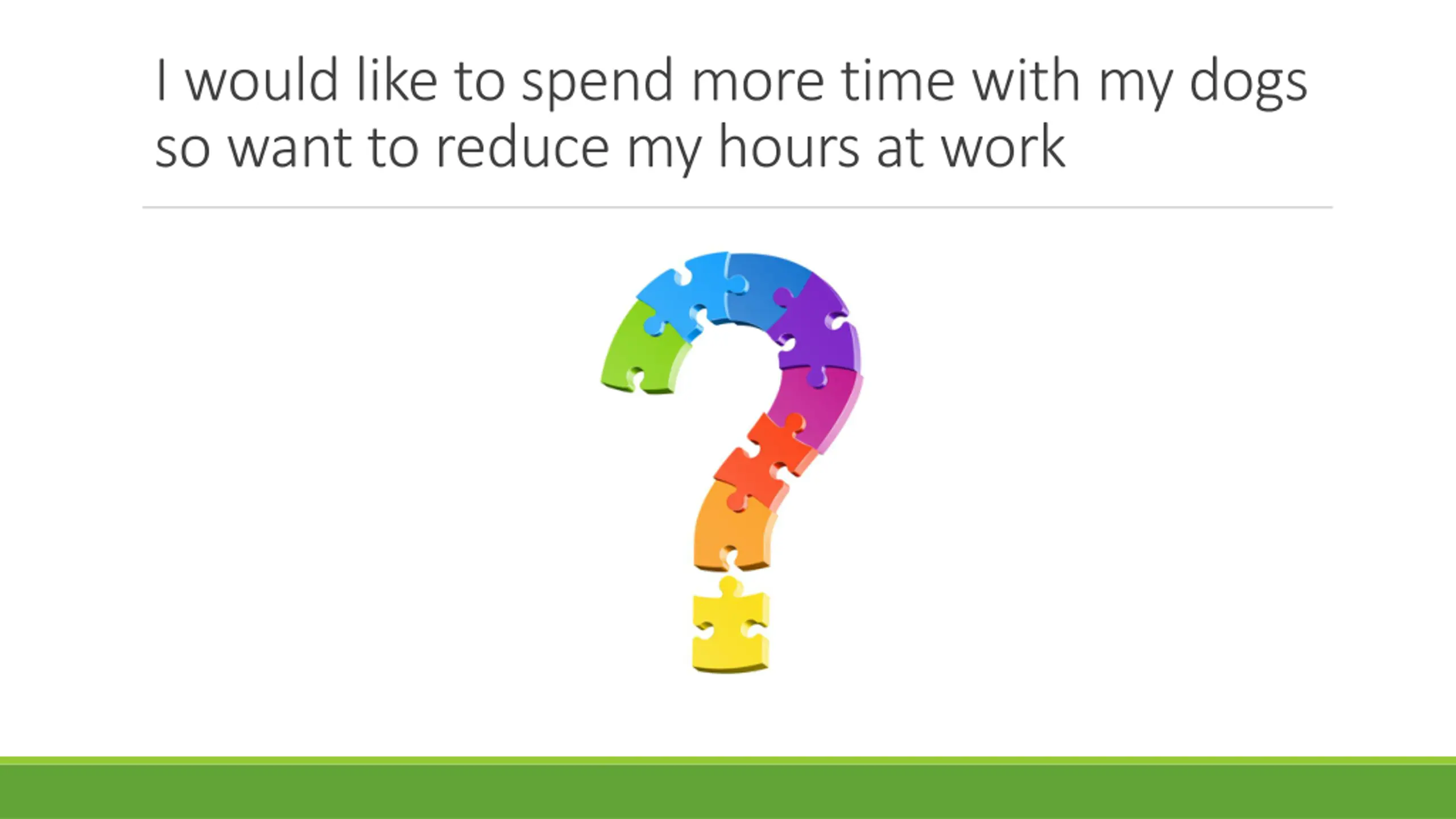 I would like to spend more time with my dogs so want to reduce my hours at work